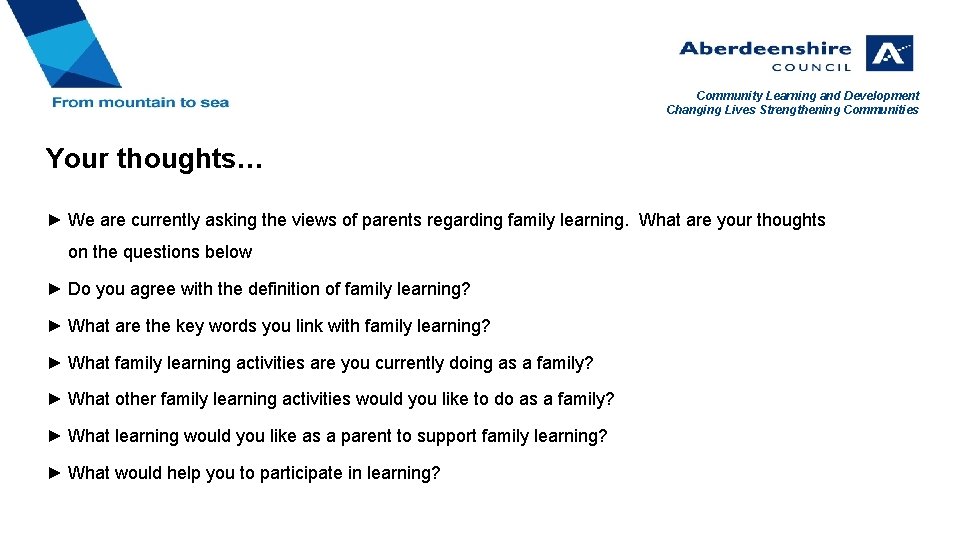 From mountain to sea

Aberdeenshire COUNCIL

Community Learning and Development
Changing Lives Strengthening Communities

Your thoughts…

► We are currently asking the views of parents regarding family learning. What are your thoughts on the questions below

► Do you agree with the definition of family learning?

► What are the key words you link with family learning?

► What family learning activities are you currently doing as a family?

► What other family learning activities would you like to do as a family?

► What learning would you like as a parent to support family learning?

► What would help you to participate in learning?